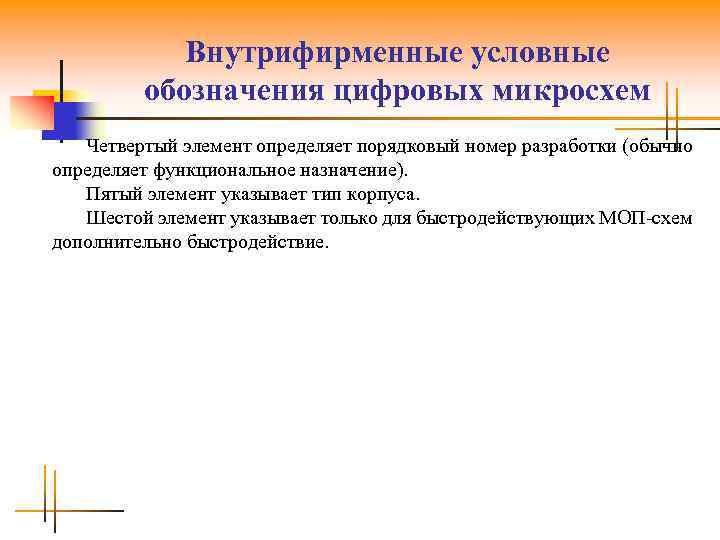 Внутрифирменные условные обозначения цифровых микросхем

Четвертый элемент определяет порядковый номер разработки (обычно определяет функциональное назначение).

Пятый элемент указывает тип корпуса.

Шестой элемент указывает только для быстродействующих МОП-схем дополнительно быстродействие.